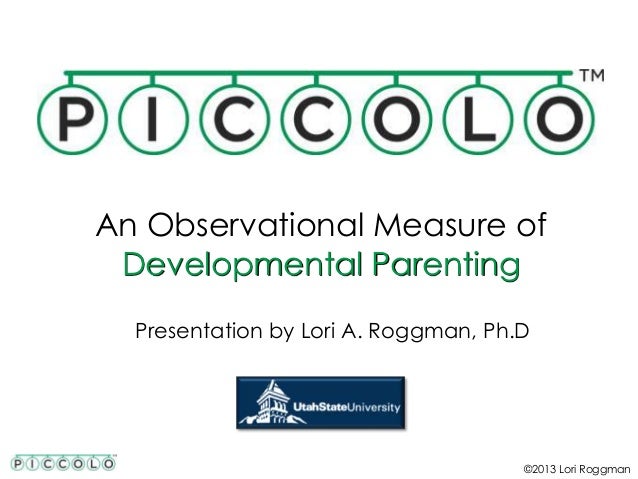 PICCOLO™

An Observational Measure of Developmental Parenting

Presentation by Lori A. Roggman, Ph.D

UtahStateUniversity

PICCOLO™

©2013 Lori Roggman